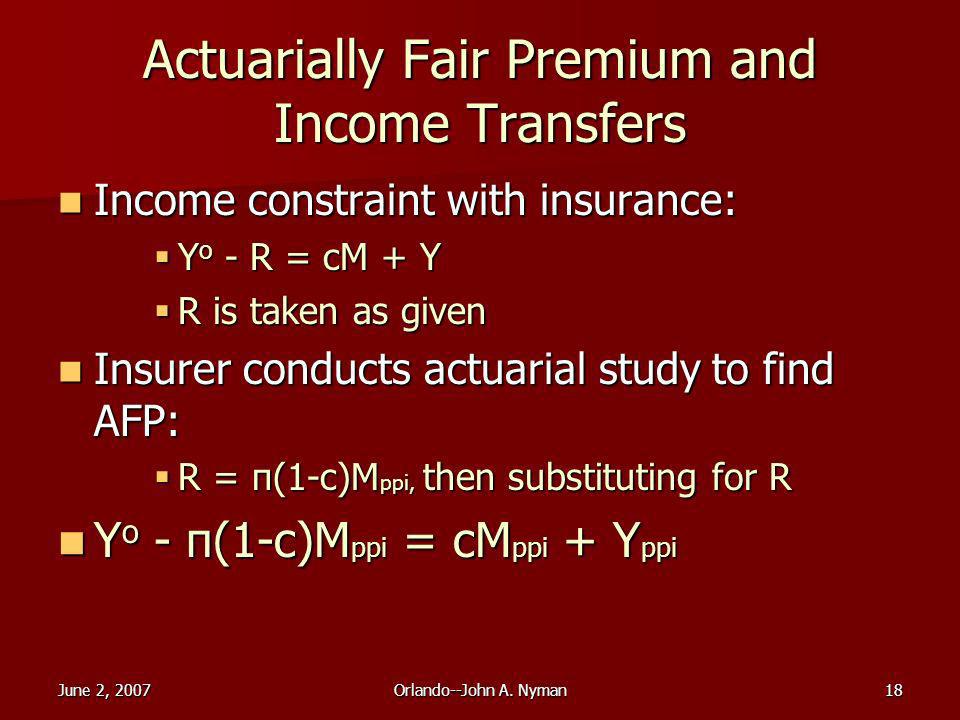 Actuarially Fair Premium and Income Transfers

Income constraint with insurance:

$Y^o - R = cM + Y$

R is taken as given

Insurer conducts actuarial study to find AFP:

$R = \pi(1-c)M_{ppi,}$ then substituting for R

$Y^o - \pi(1-c)M_{ppi} = cM_{ppi} + Y_{ppi}$

June 2, 2007

Orlando--John A. Nyman

18